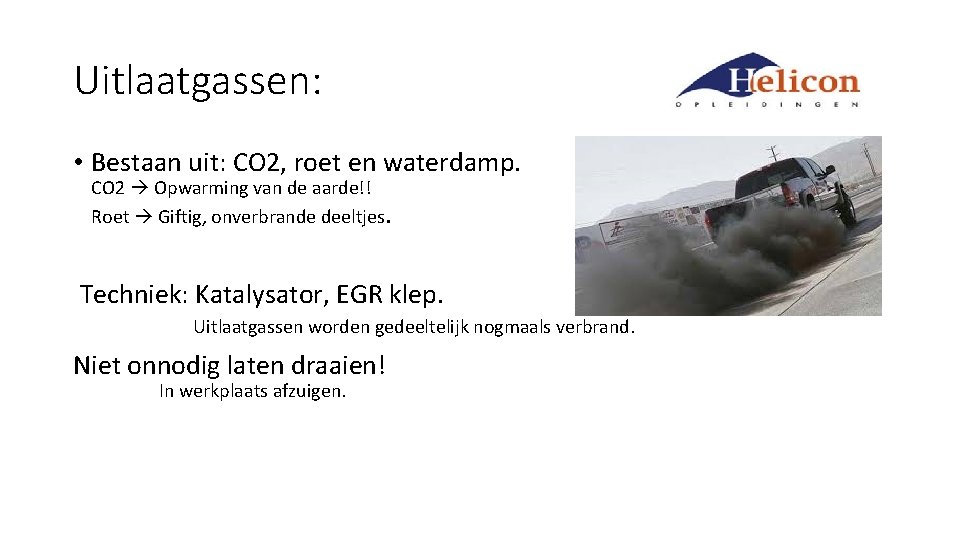 Uitlaatgassen:

Helicon
OPLEIDINGEN

• Bestaan uit: CO2, roet en waterdamp.
CO2 → Opwarming van de aarde!!
Roet → Giftig, onverbrande deeltjes.

Techniek: Katalysator, EGR klep.
Uitlaatgassen worden gedeeltelijk nogmaals verbrand.

Niet onnodig laten draaien!
In werkplaats afzuigen.